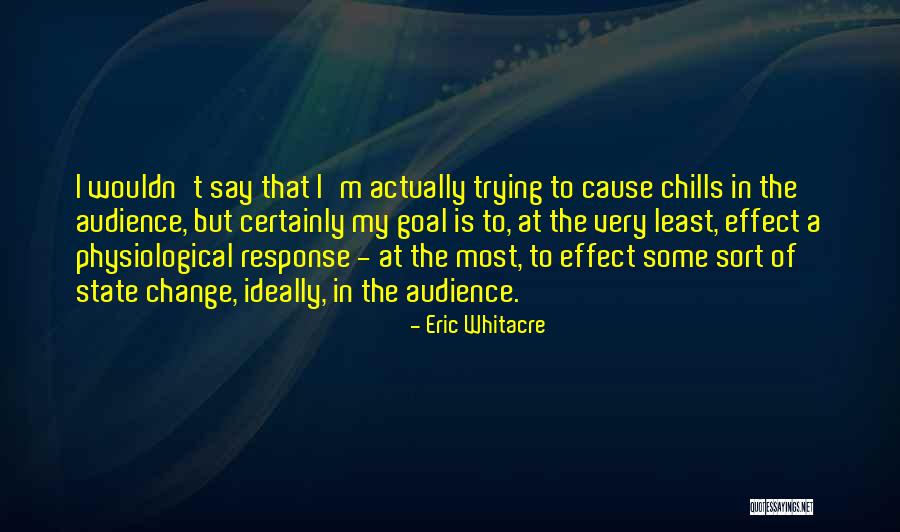 I wouldn t say that I m actually trying to cause chills in the audience, but certainly my goal is to, at the very least, effect a physiological response - at the most, to effect some sort of state change, ideally, in the audience.

- Eric Whitacre

QUOTESSAYINGS.NET